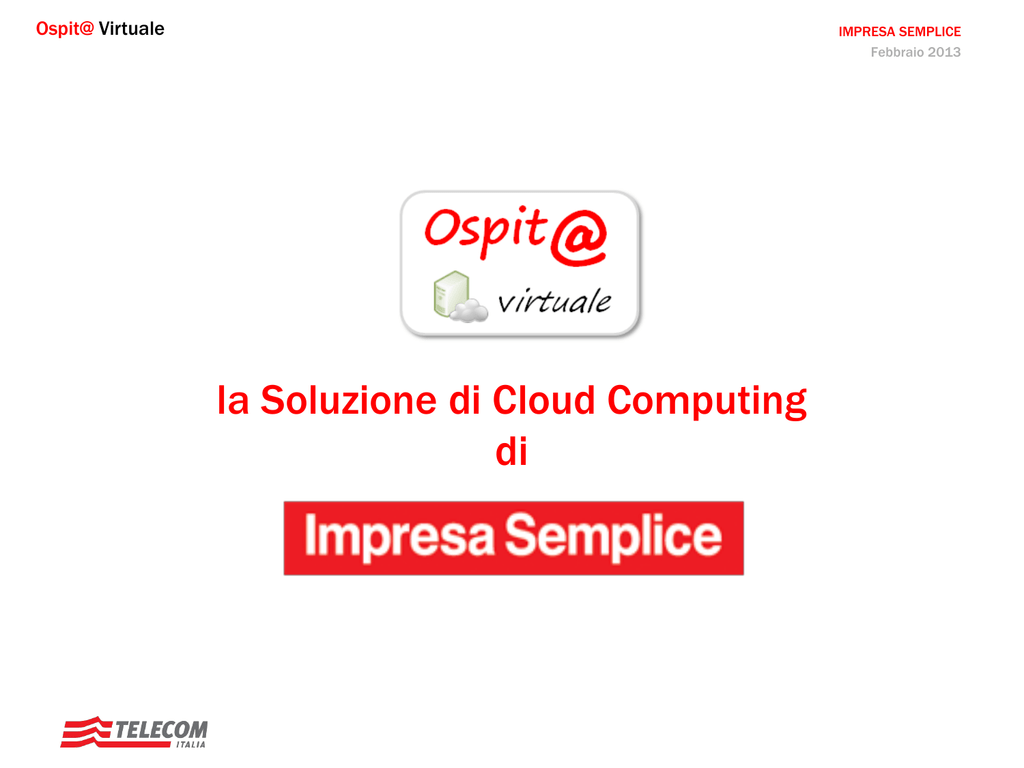 Ospit@ Virtuale

IMPRESA SEMPLICE
Febbraio 2013

Ospit@
virtuale

la Soluzione di Cloud Computing
di

Impresa Semplice

TELECOM
ITALIA